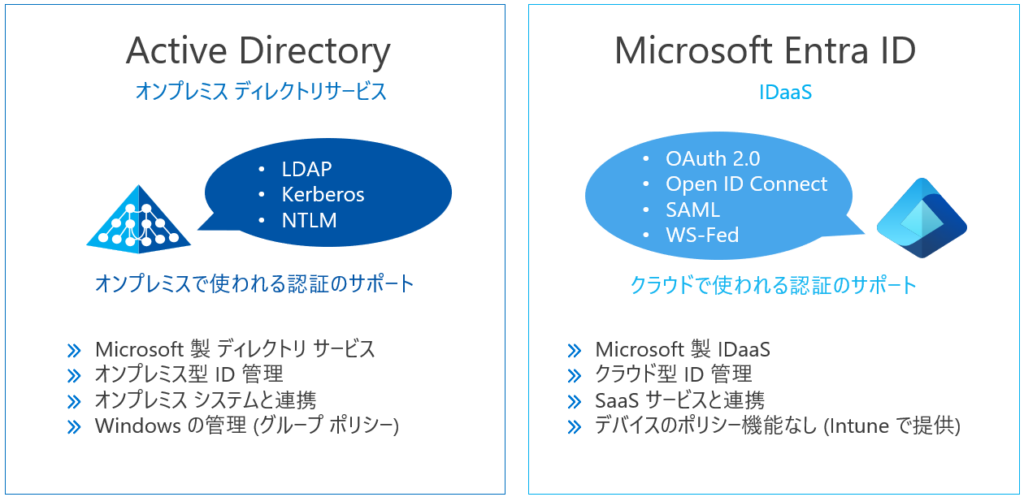 Active Directory
オンプレミス ディレクトリサービス

- LDAP
- Kerberos
- NTLM

オンプレミスで使われる認証のサポート

» Microsoft 製 ディレクトリ サービス
» オンプレミス型 ID 管理
» オンプレミス システムと連携
» Windows の管理 (グループ ポリシー)

Microsoft Entra ID
IDaaS

- OAuth 2.0
- Open ID Connect
- SAML
- WS-Fed

クラウドで使われる認証のサポート

» Microsoft 製 IDaaS
» クラウド型 ID 管理
» SaaS サービスと連携
» デバイスのポリシー機能なし (Intune で提供)